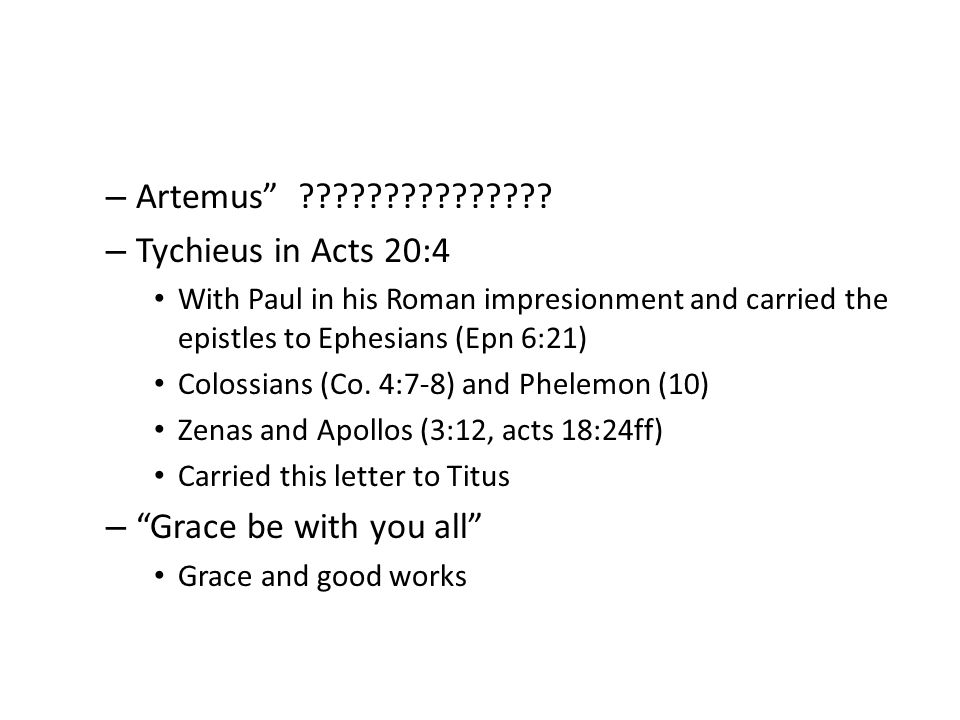 – Artemus” ???????????????
– Tychieus in Acts 20:4
• With Paul in his Roman impresionment and carried the epistles to Ephesians (Epn 6:21)
• Colossians (Co. 4:7-8) and Phelemon (10)
• Zenas and Apollos (3:12, acts 18:24ff)
• Carried this letter to Titus
– “Grace be with you all”
• Grace and good works